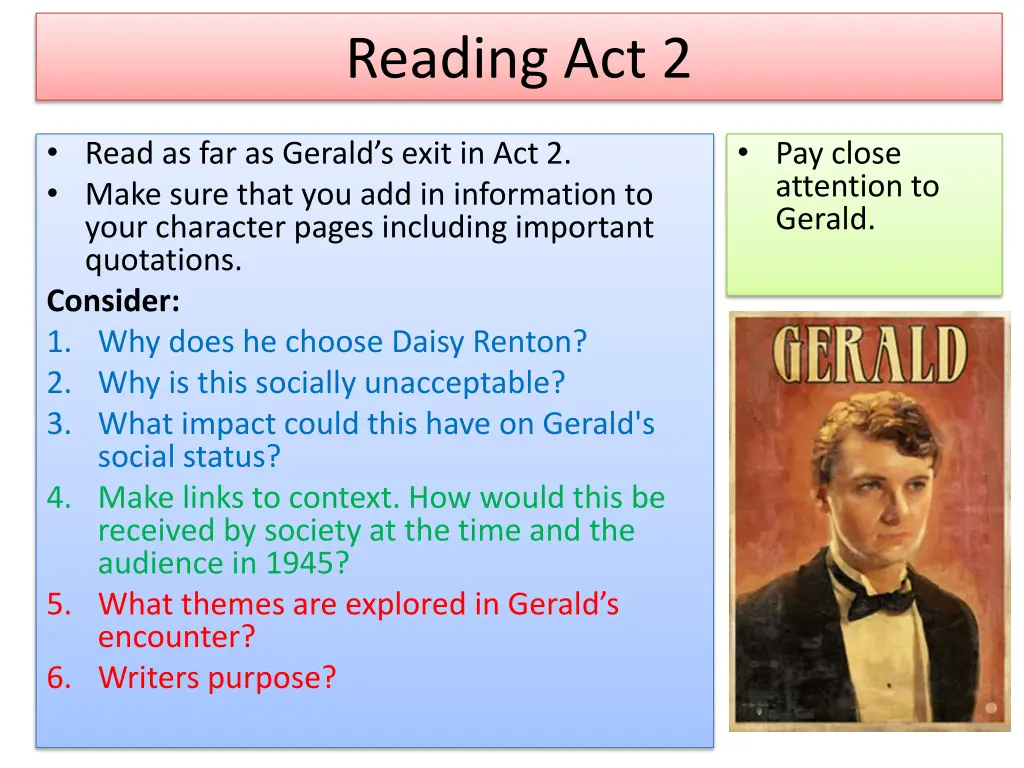 Reading Act 2

• Read as far as Gerald's exit in Act 2.
• Make sure that you add in information to your character pages including important quotations.

Consider:
1. Why does he choose Daisy Renton?
2. Why is this socially unacceptable?
3. What impact could this have on Gerald's social status?
4. Make links to context. How would this be received by society at the time and the audience in 1945?
5. What themes are explored in Gerald's encounter?
6. Writers purpose?

• Pay close attention to Gerald.

GERALD